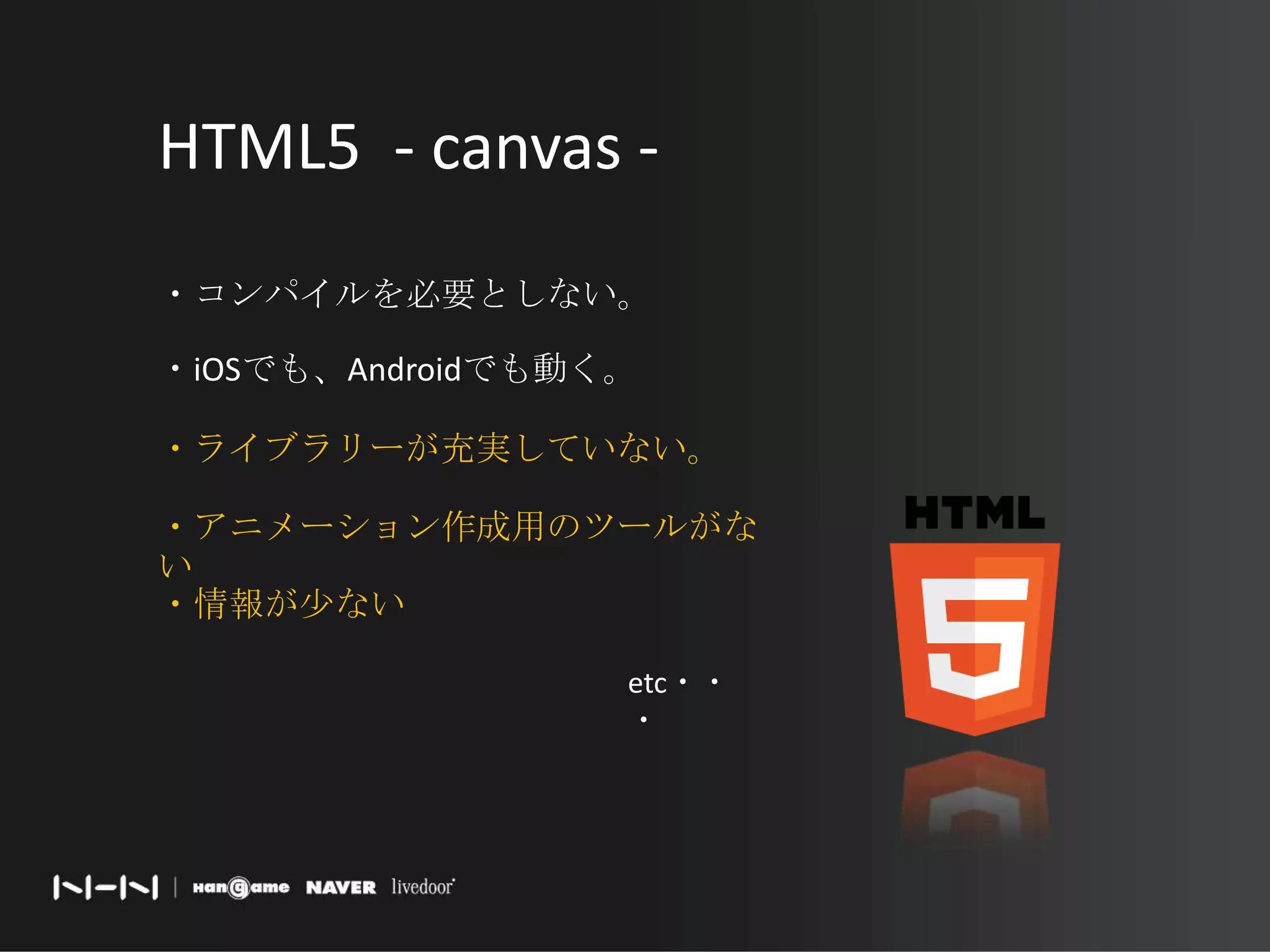 HTML5 - canvas -

・コンパイルを必要としない。

・iOSでも、Androidでも動く。

・ライブラリーが充実していない。

・アニメーション作成用のツールがない

・情報が少ない

etc・・・

HTML

5

NHN | Hangame NAVER livedoor